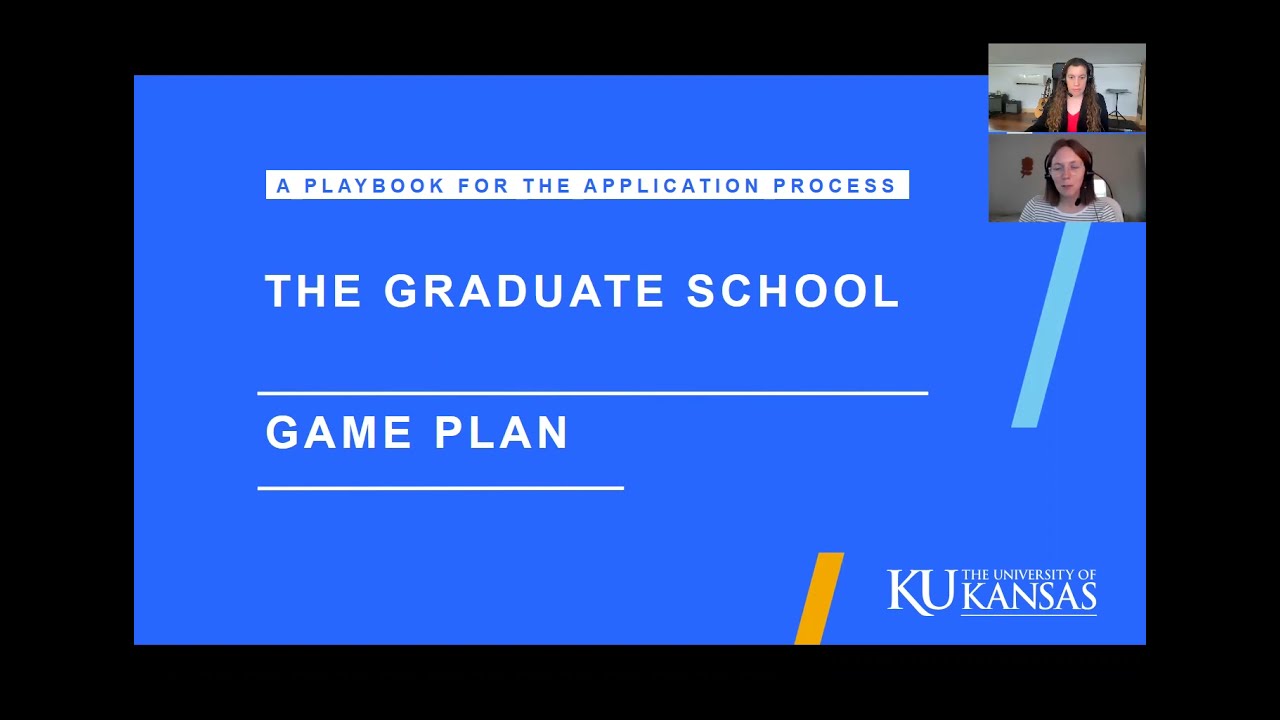 A PLAYBOOK FOR THE APPLICATION PROCESS

THE GRADUATE SCHOOL

GAME PLAN

KU THE UNIVERSITY OF KANSAS